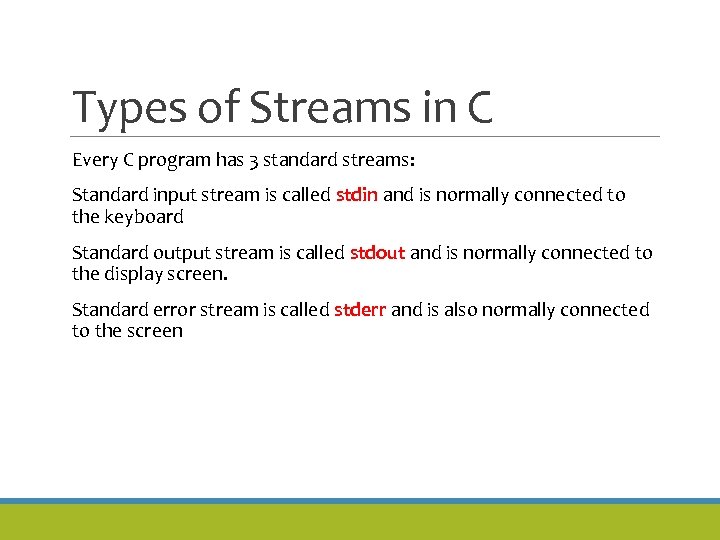 Types of Streams in C

Every C program has 3 standard streams:

Standard input stream is called stdin and is normally connected to the keyboard

Standard output stream is called stdout and is normally connected to the display screen.

Standard error stream is called stderr and is also normally connected to the screen